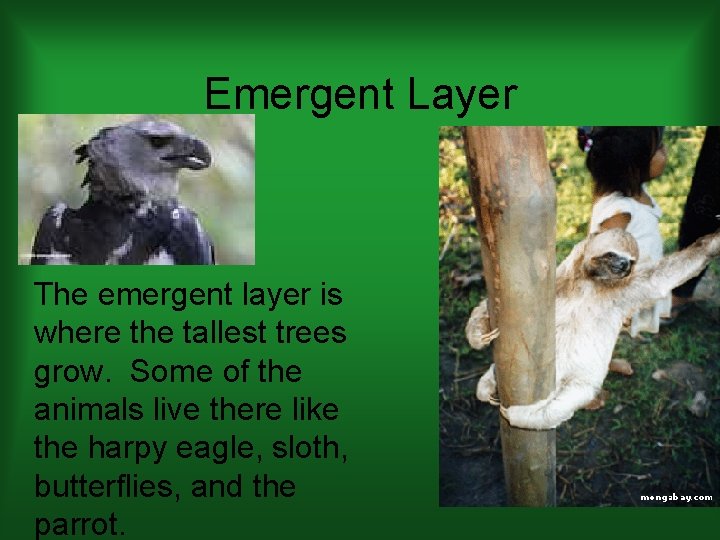 Emergent Layer

The emergent layer is where the tallest trees grow.  Some of the animals live there like the harpy eagle, sloth, butterflies, and the parrot.

mongabay.com